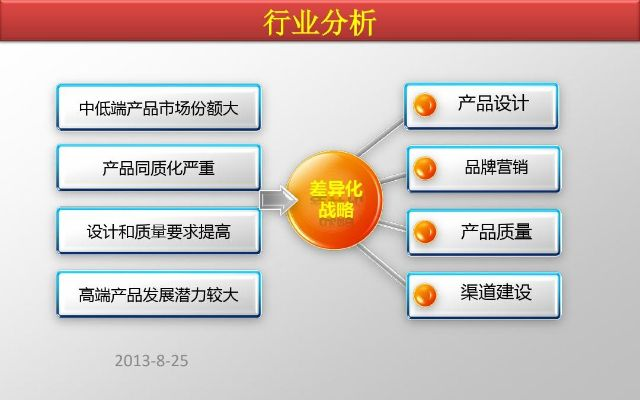 行业分析

中低端产品市场份额大

产品同质化严重

设计和质量要求提高

高端产品发展潜力较大

差异化战略

产品设计

品牌营销

产品质量

渠道建设

2013-8-25